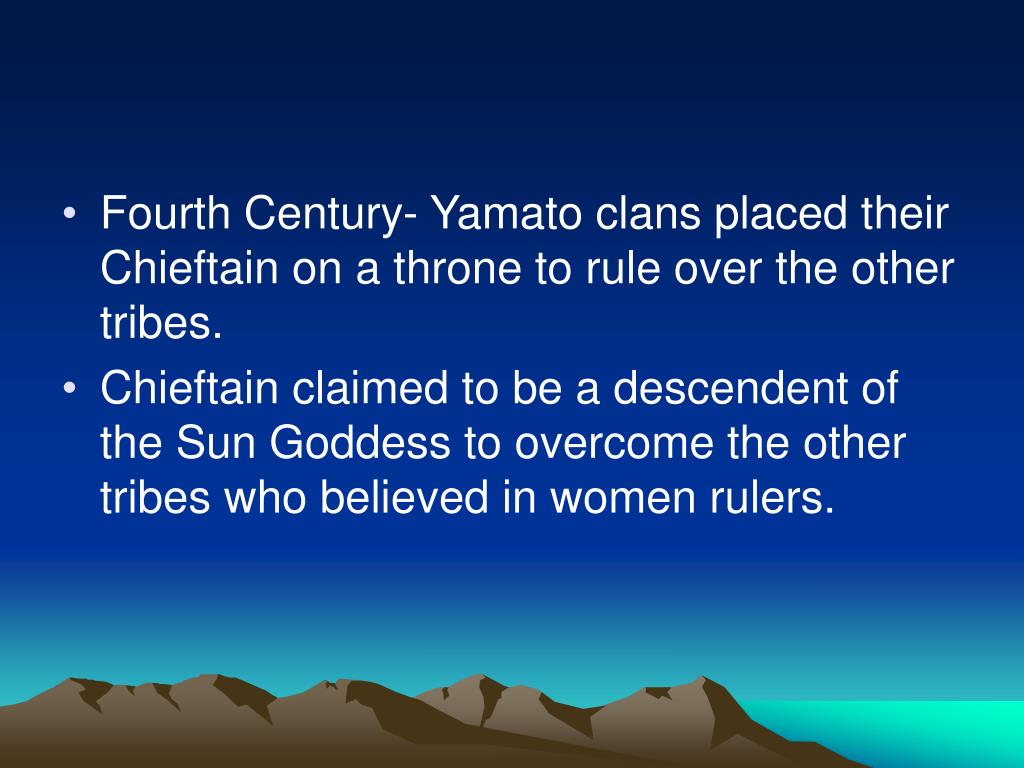 • Fourth Century- Yamato clans placed their Chieftain on a throne to rule over the other tribes.
• Chieftain claimed to be a descendent of the Sun Goddess to overcome the other tribes who believed in women rulers.